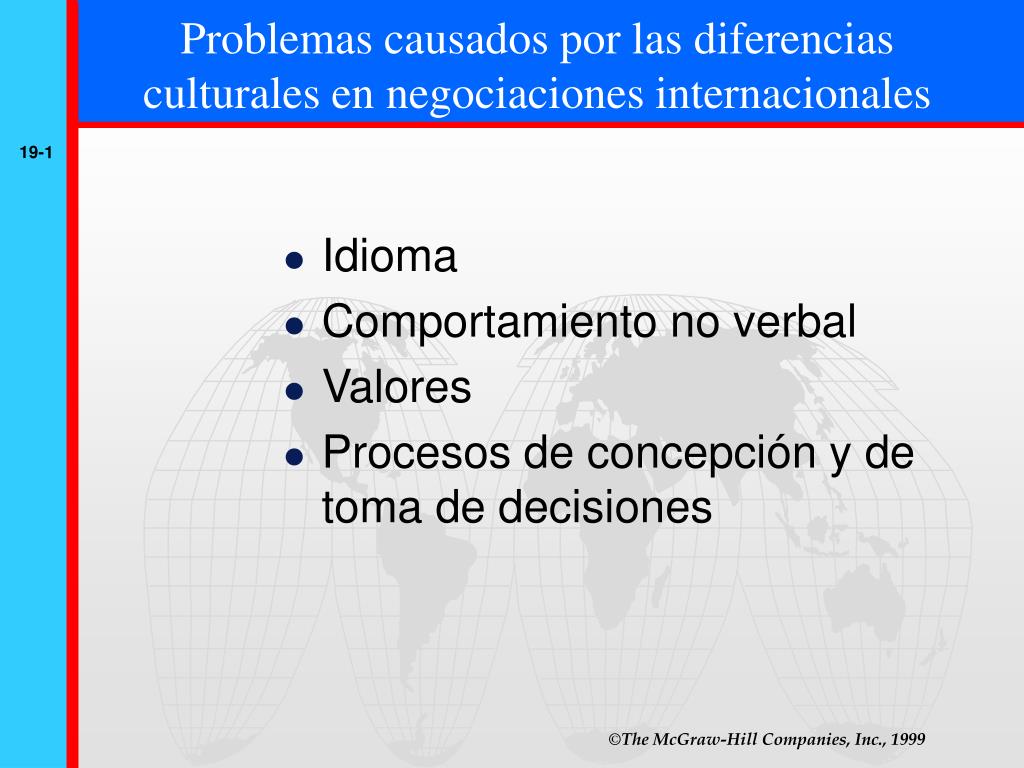 Problemas causados por las diferencias culturales en negociaciones internacionales

19-1

- Idioma
- Comportamiento no verbal
- Valores
- Procesos de concepción y de toma de decisiones

©The McGraw-Hill Companies, Inc., 1999